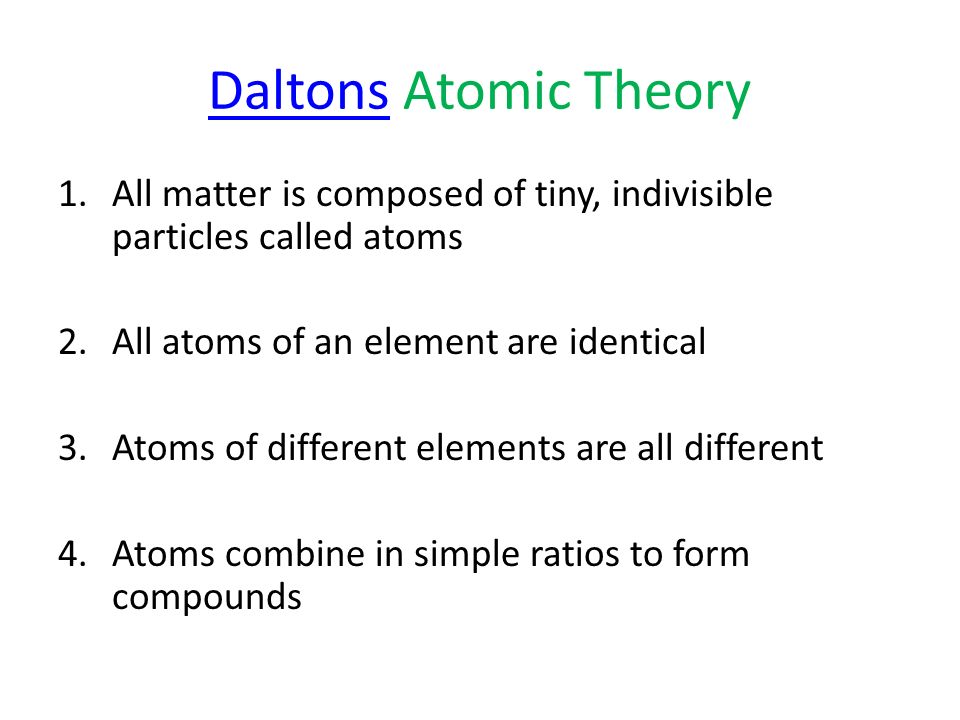 Daltons Atomic Theory

1. All matter is composed of tiny, indivisible particles called atoms

2. All atoms of an element are identical

3. Atoms of different elements are all different

4. Atoms combine in simple ratios to form compounds